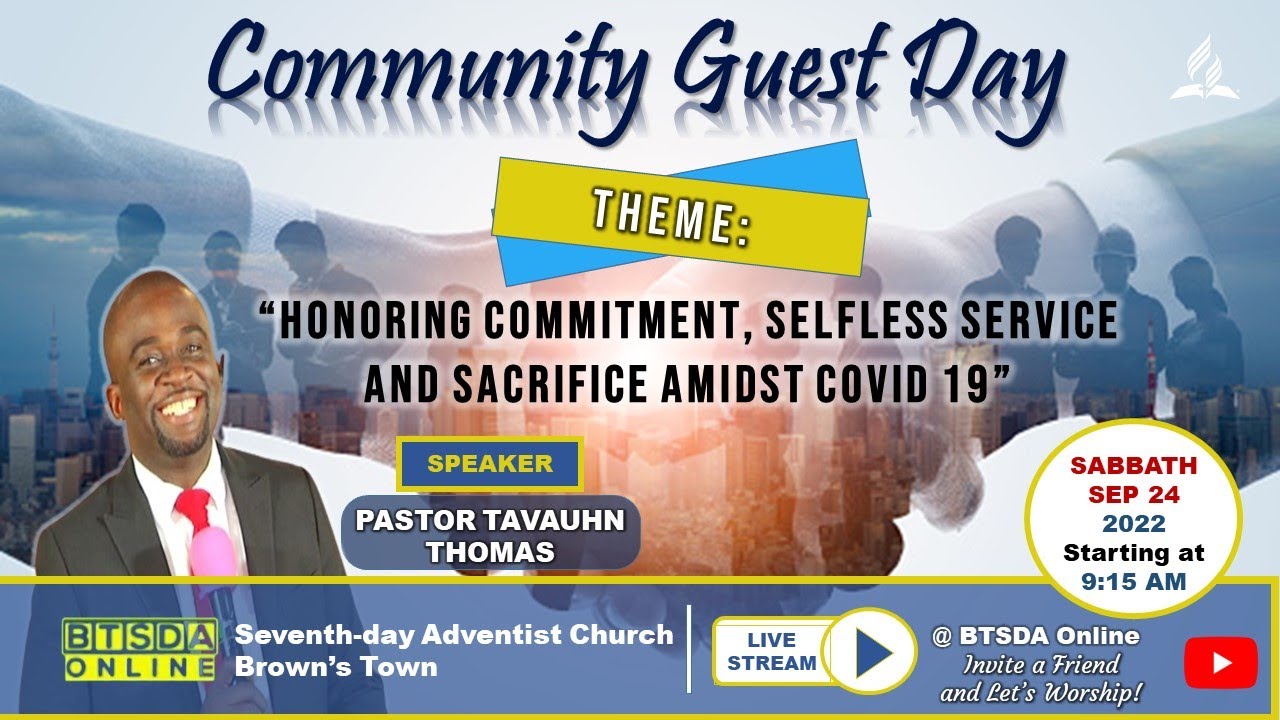 Community Guest Day

THEME:

"HONORING COMMITMENT, SELFLESS SERVICE AND SACRIFICE AMIDST COVID 19"

SPEAKER

PASTOR TAVAUHN THOMAS

SABBATH SEP 24 2022 Starting at 9:15 AM

BTSDA ONLINE

Seventh-day Adventist Church Brown's Town

LIVE STREAM

@ BTSDA Online
Invite a Friend and Let's Worship!